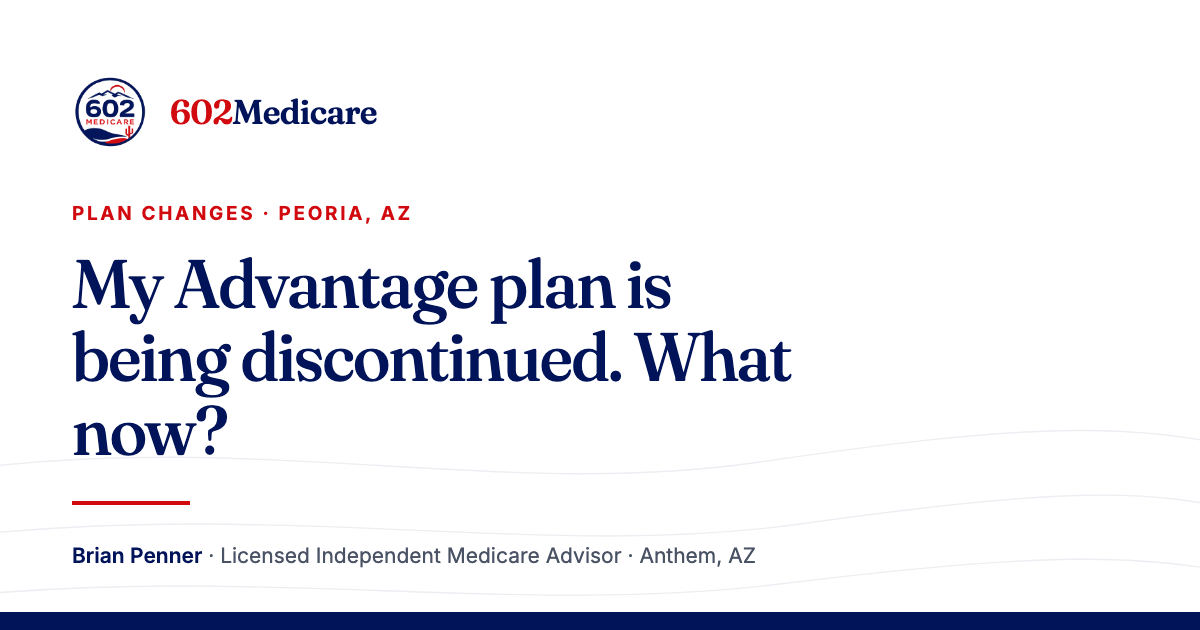 602
MEDICARE

602Medicare

PLAN CHANGES · PEORIA, AZ

My Advantage plan is being discontinued. What now?

Brian Penner · Licensed Independent Medicare Advisor · Anthem, AZ